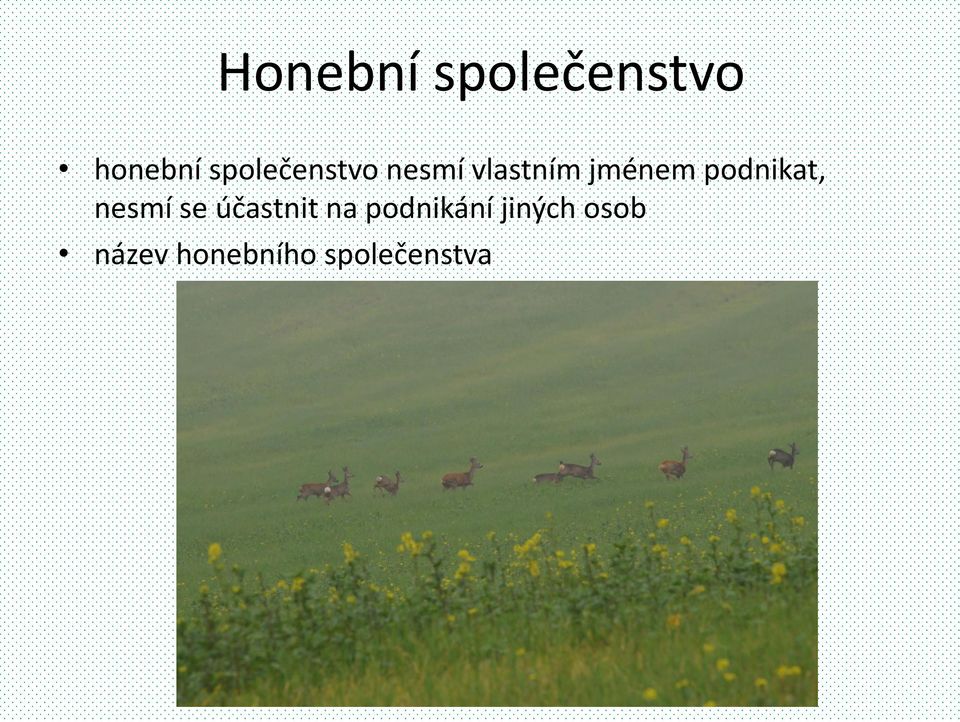 Honební společenstvo

• honební společenstvo nesmí vlastním jménem podnikat, nesmí se účastnit na podnikání jiných osob
• název honebního společenstva